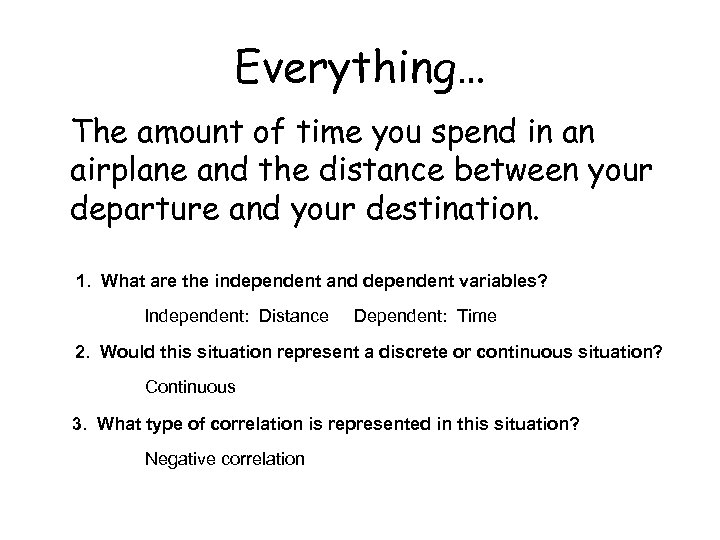 Everything…

The amount of time you spend in an airplane and the distance between your departure and your destination.

1. What are the independent and dependent variables?

Independent: Distance Dependent: Time

2. Would this situation represent a discrete or continuous situation?

Continuous

3. What type of correlation is represented in this situation?

Negative correlation